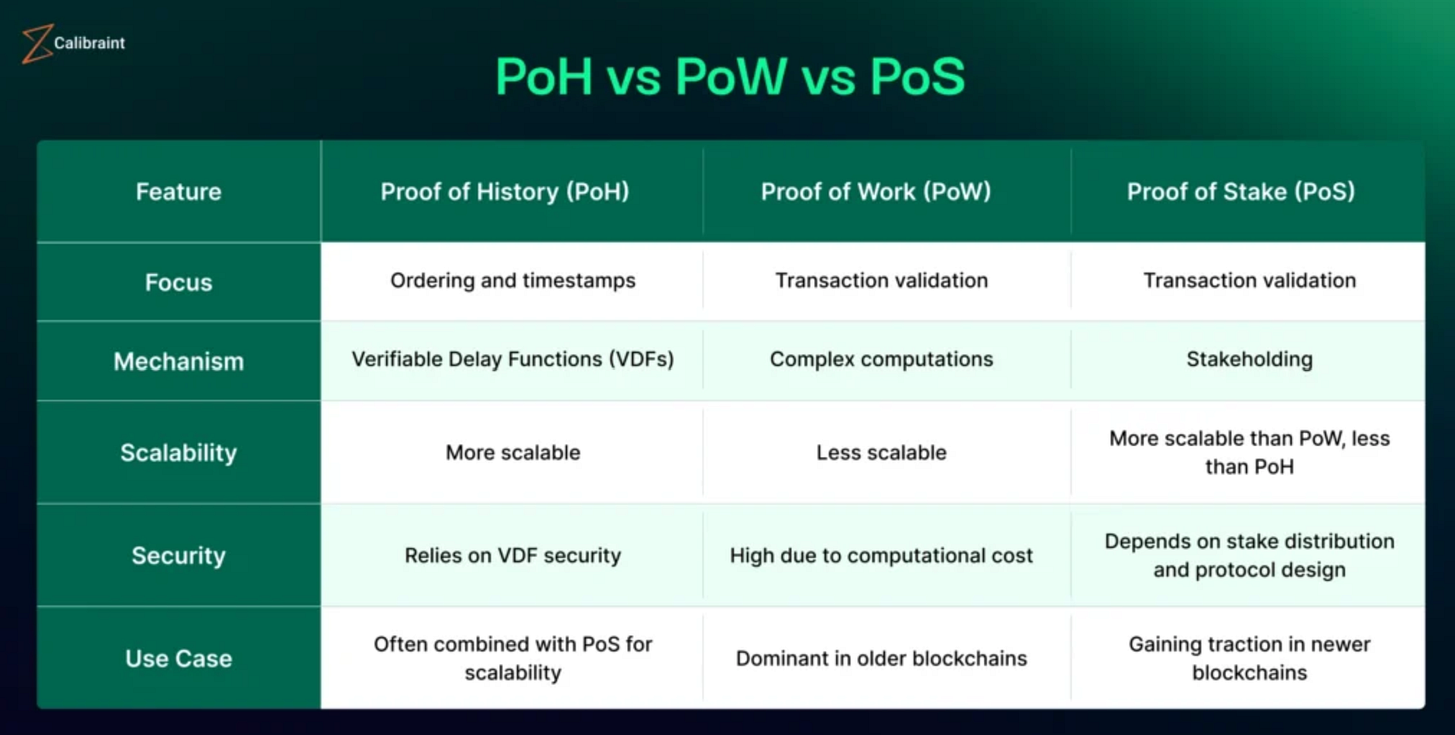 Calibraint

PoH vs PoW vs PoS

| Feature | Proof of History (PoH) | Proof of Work (PoW) | Proof of Stake (PoS) |
|---|---|---|---|
| Focus | Ordering and timestamps | Transaction validation | Transaction validation |
| Mechanism | Verifiable Delay Functions (VDFs) | Complex computations | Stakeholding |
| Scalability | More scalable | Less scalable | More scalable than PoW, less than PoH |
| Security | Relies on VDF security | High due to computational cost | Depends on stake distribution and protocol design |
| Use Case | Often combined with PoS for scalability | Dominant in older blockchains | Gaining traction in newer blockchains |